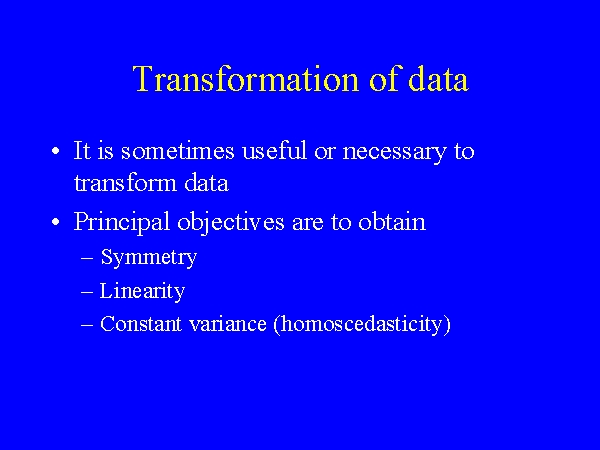 Transformation of data

• It is sometimes useful or necessary to transform data

• Principal objectives are to obtain
– Symmetry
– Linearity
– Constant variance (homoscedasticity)